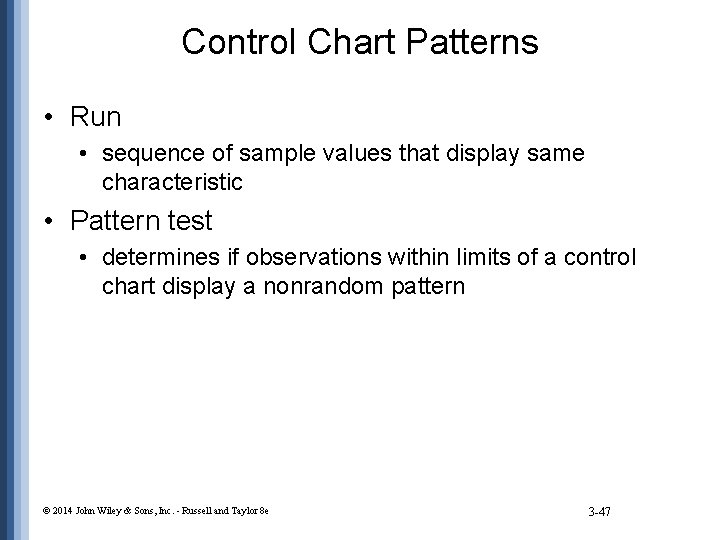 Control Chart Patterns

• Run
  • sequence of sample values that display same characteristic

• Pattern test
  • determines if observations within limits of a control chart display a nonrandom pattern

© 2014 John Wiley & Sons, Inc. - Russell and Taylor 8e

3-47